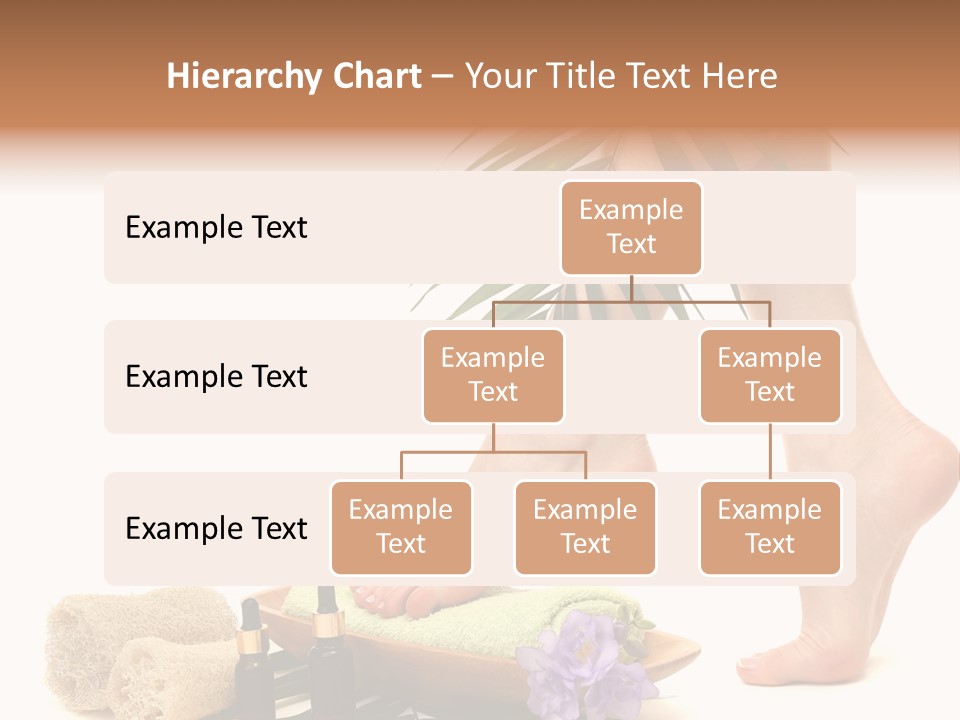 Hierarchy Chart – Your Title Text Here

Example Text

Example Text

Example Text

Example Text

Example Text

Example Text

Example Text

Example Text

Example Text